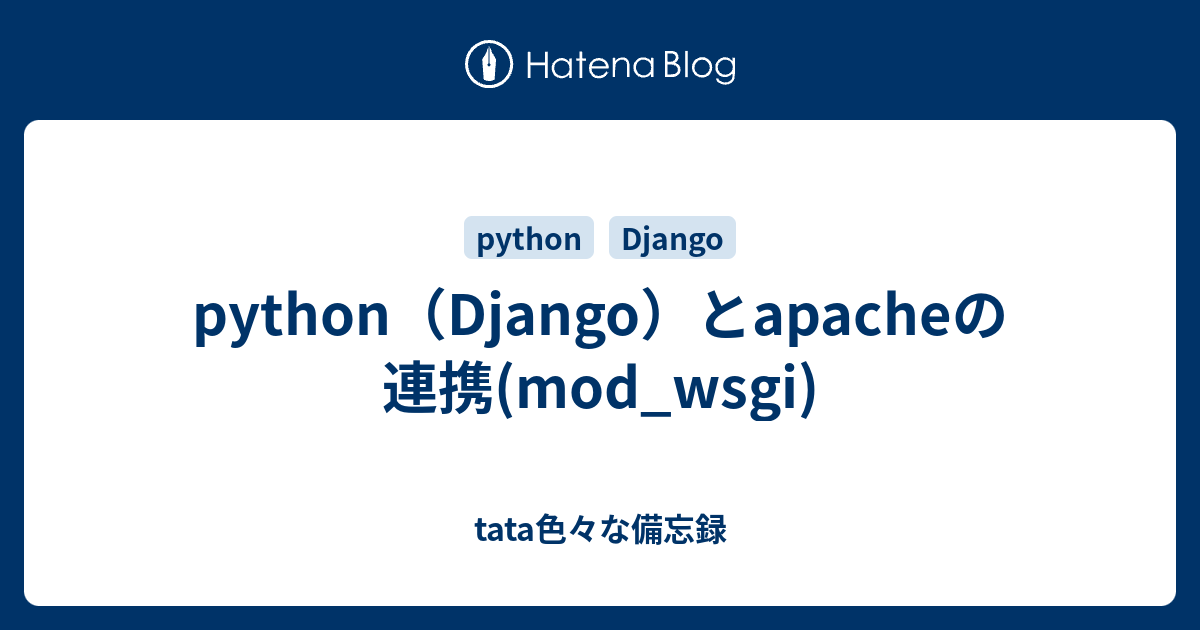 Hatena Blog

python Django

python（Django）とapacheの連携(mod_wsgi)

tata色々な備忘録